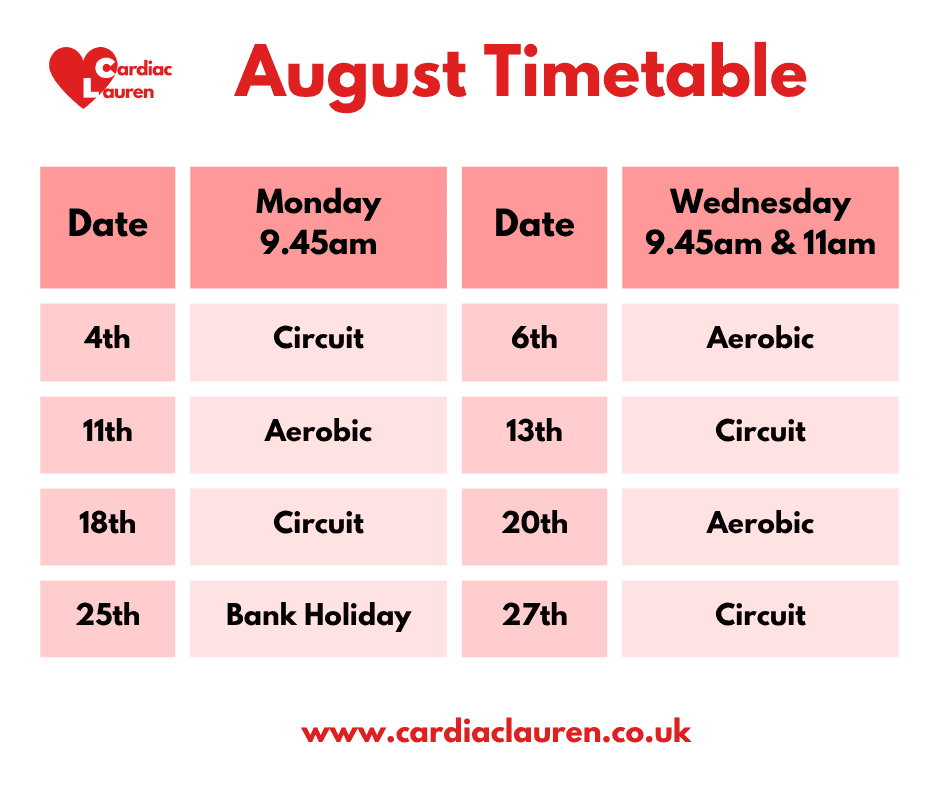 Cardiac Lauren

August Timetable

| Date | Monday 9.45am | Date | Wednesday 9.45am & 11am |
|---|---|---|---|
| 4th | Circuit | 6th | Aerobic |
| 11th | Aerobic | 13th | Circuit |
| 18th | Circuit | 20th | Aerobic |
| 25th | Bank Holiday | 27th | Circuit |

www.cardiaclauren.co.uk